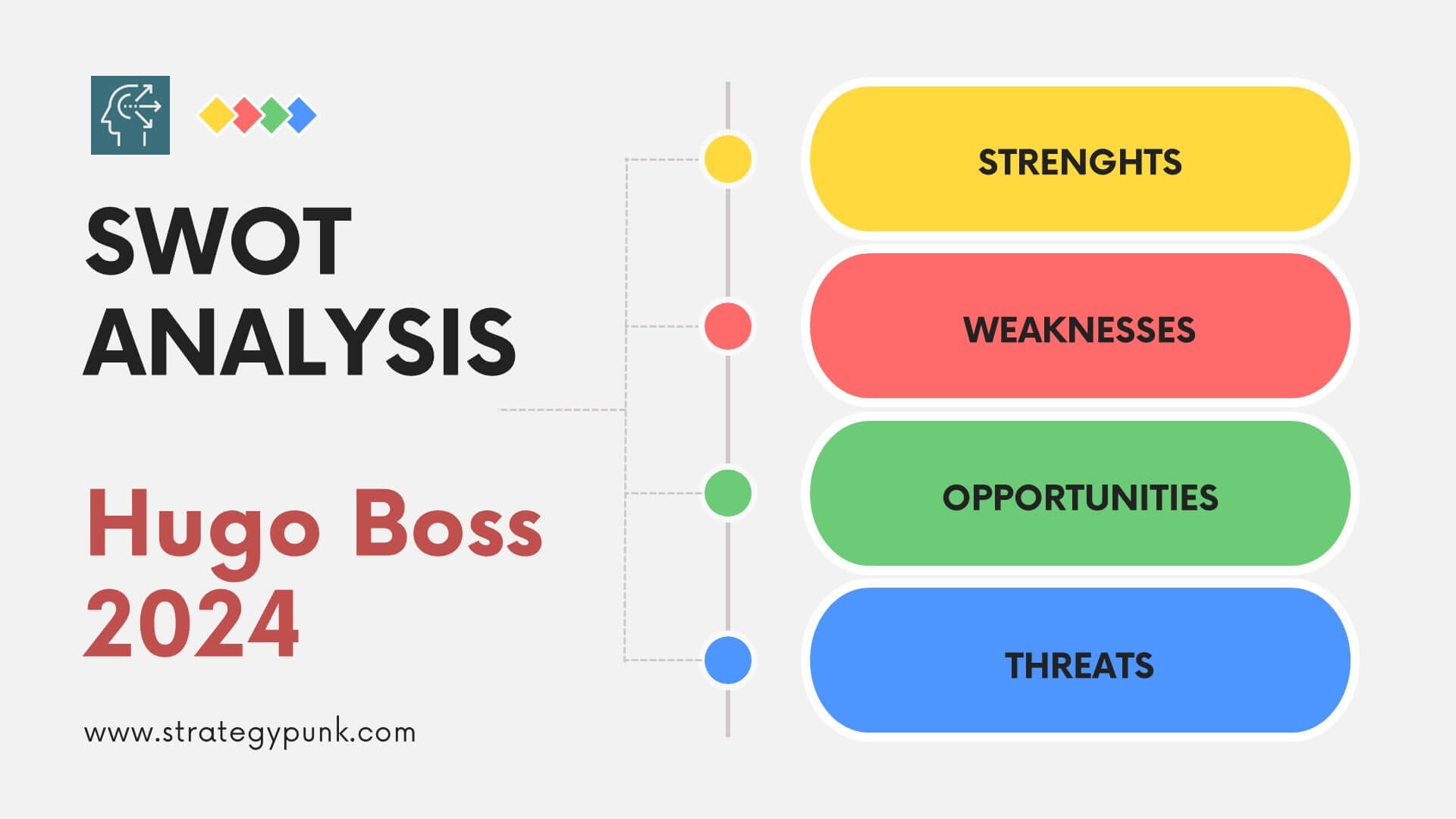 SWOT ANALYSIS

Hugo Boss 2024

www.strategypunk.com

STRENGHTS

WEAKNESSES

OPPORTUNITIES

THREATS